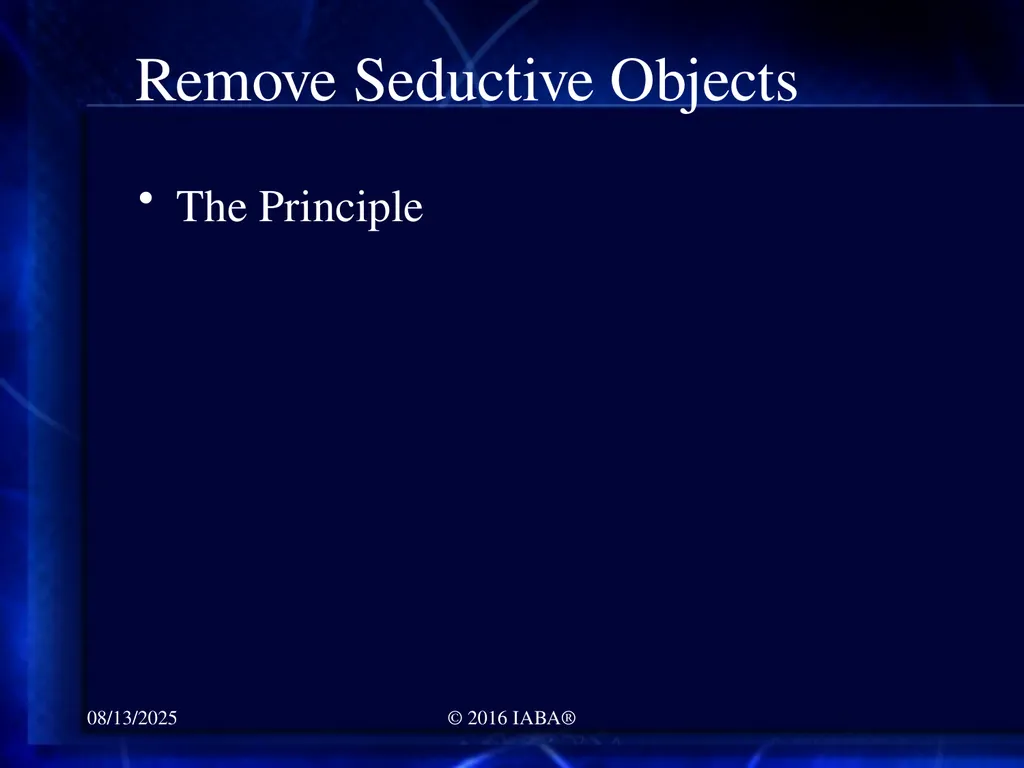 Remove Seductive Objects

• The Principle

08/13/2025

© 2016 IABA®